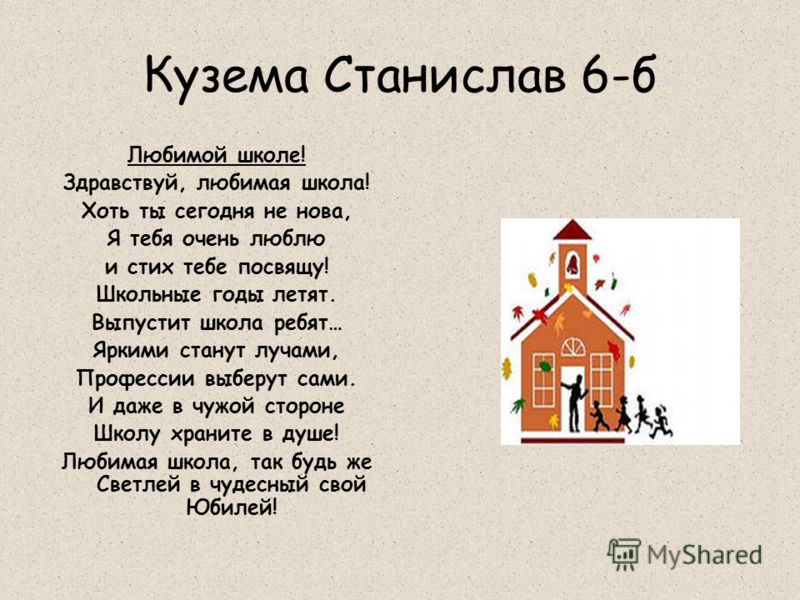 Кузема Станислав 6-б

Любимой школе!
Здравствуй, любимая школа!
Хоть ты сегодня не нова,
Я тебя очень люблю
и стих тебе посвящу!
Школьные годы летят.
Выпустит школа ребят…
Яркими станут лучами,
Профессии выберут сами.
И даже в чужой стороне
Школу храните в душе!
Любимая школа, так будь же
Светлей в чудесный свой
Юбилей!

MyShared